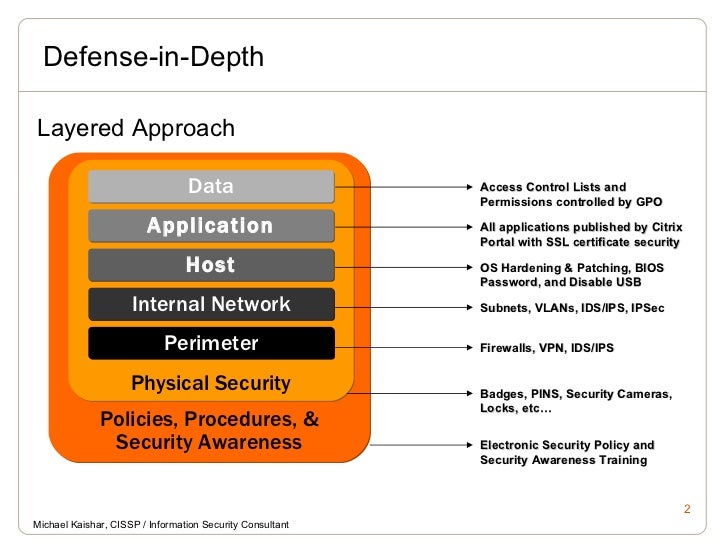 Defense-in-Depth

Layered Approach

Data

Application

Host

Internal Network

Perimeter

Physical Security

Policies, Procedures, & Security Awareness

Access Control Lists and Permissions controlled by GPO

All applications published by Citrix Portal with SSL certificate security

OS Hardening & Patching, BIOS Password, and Disable USB

Subnets, VLANs, IDS/IPS, IPSec

Firewalls, VPN, IDS/IPS

Badges, PINS, Security Cameras, Locks, etc…

Electronic Security Policy and Security Awareness Training

2

Michael Kaishar, CISSP / Information Security Consultant